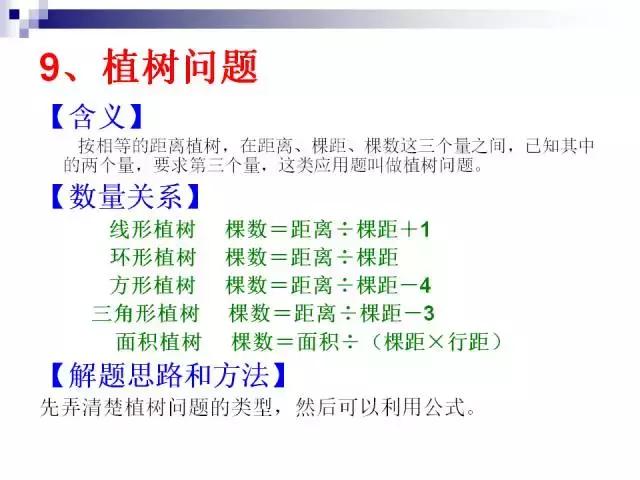 9、植树问题

【含义】

按相等的距离植树，在距离、棵距、棵数这三个量之间，已知其中的两个量，要求第三个量，这类应用题叫做植树问题。

【数量关系】

线形植树　棵数＝距离÷棵距＋1

环形植树　棵数＝距离÷棵距

方形植树　棵数＝距离÷棵距－4

三角形植树　棵数＝距离÷棵距－3

面积植树　棵数＝面积÷（棵距×行距）

【解题思路和方法】

先弄清楚植树问题的类型，然后可以利用公式。